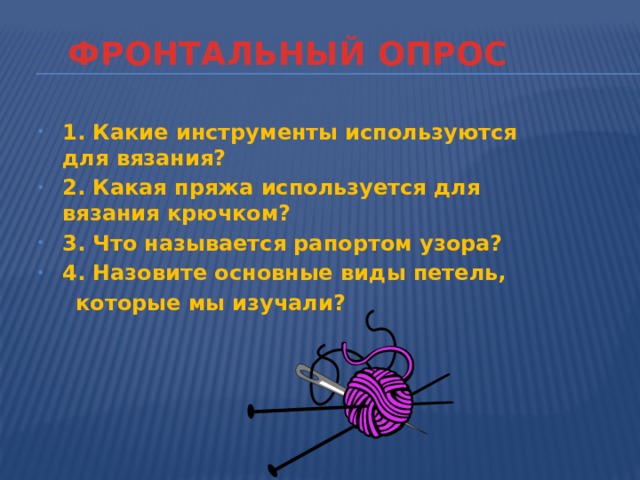 ФРОНТАЛЬНЫЙ ОПРОС

1. Какие инструменты используются для вязания?

2. Какая пряжа используется для вязания крючком?

3. Что называется рапортом узора?

4. Назовите основные виды петель, которые мы изучали?